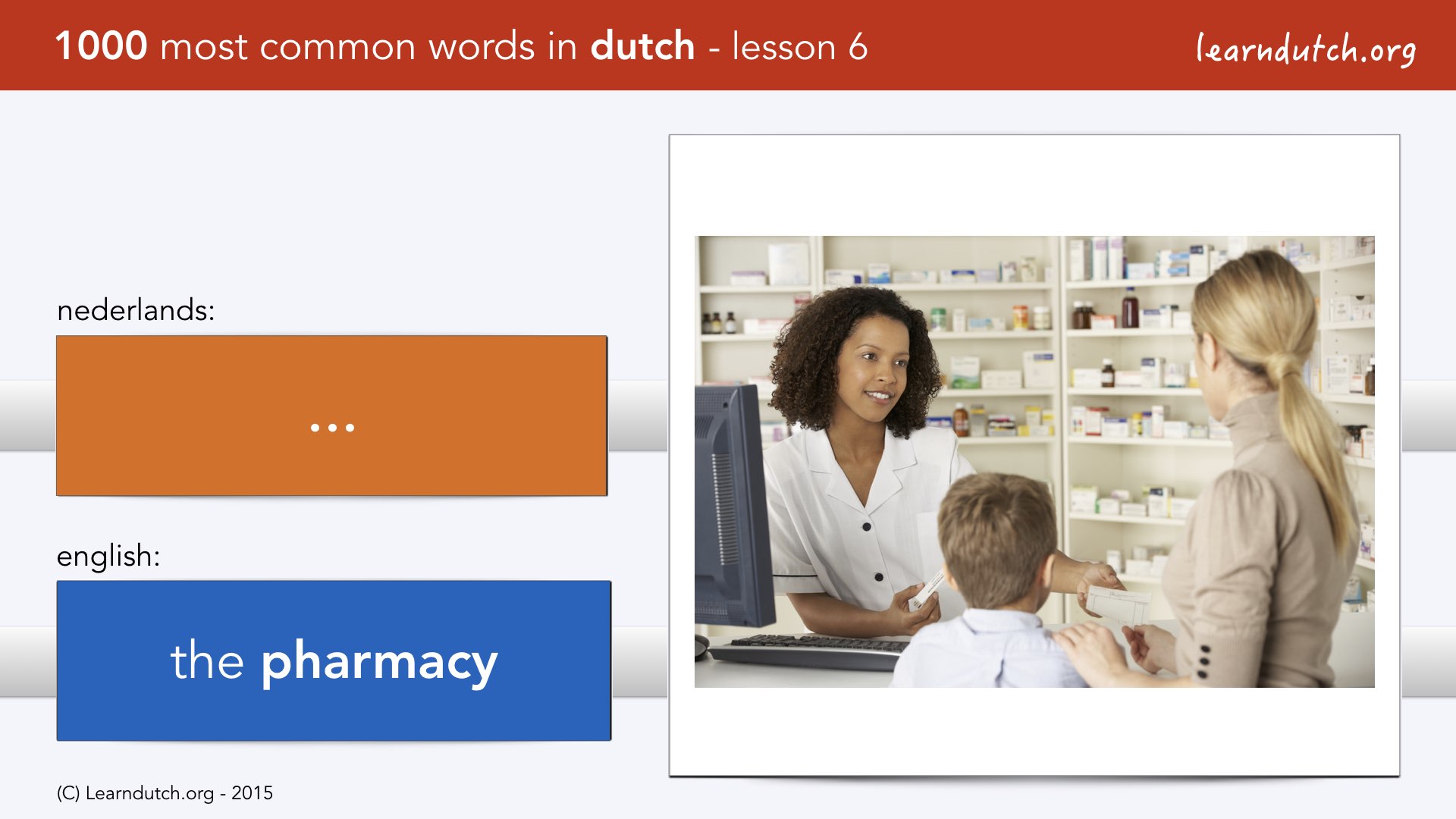 1000 most common words in dutch - lesson 6

learndutch.org

nederlands:

...

english:

the pharmacy

(C) Learndutch.org - 2015